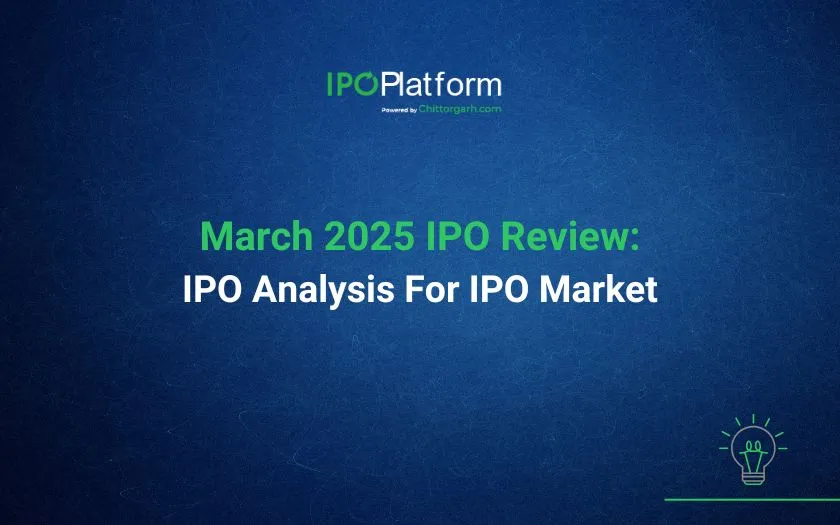 IPOPlatform
Powered by Chittorgarh.com

March 2025 IPO Review:
IPO Analysis For IPO Market